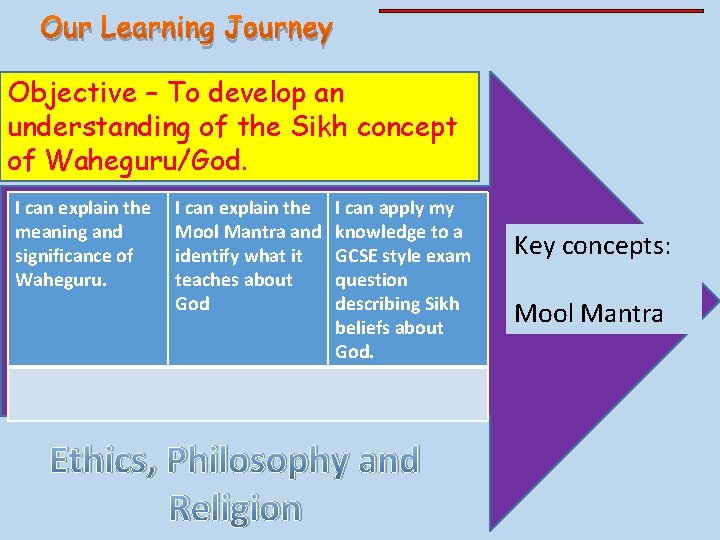 Our Learning Journey

Objective – To develop an understanding of the Sikh concept of Waheguru/God.

| I can explain the meaning and significance of Waheguru. | I can explain the Mool Mantra and identify what it teaches about God | I can apply my knowledge to a GCSE style exam question describing Sikh beliefs about God. |
|---|---|---|
| | | |

Key concepts:

Mool Mantra

Ethics, Philosophy and Religion